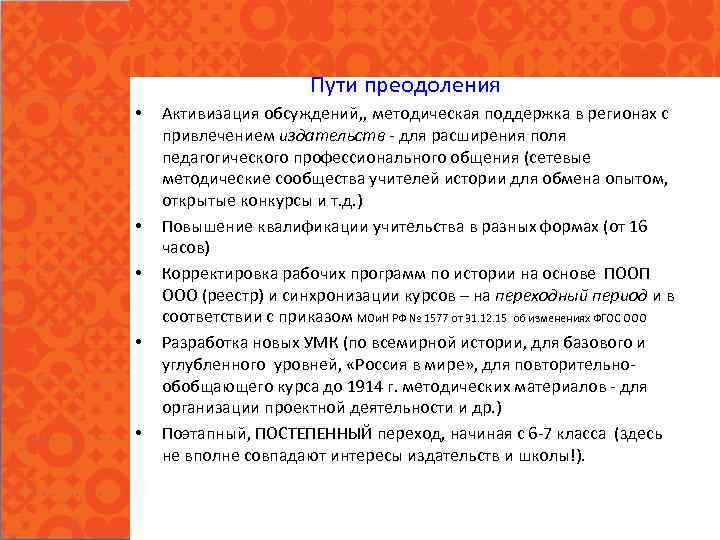 Пути преодоления

• Активизация обсуждений,, методическая поддержка в регионах с привлечением издательств - для расширения поля педагогического профессионального общения (сетевые методические сообщества учителей истории для обмена опытом, открытые конкурсы и т.д.)

• Повышение квалификации учительства в разных формах (от 16 часов)

• Корректировка рабочих программ по истории на основе ПООП ООО (реестр) и синхронизации курсов – на переходный период и в соответствии с приказом МОиН РФ № 1577 от 31.12.15 об изменениях ФГОС ООО

• Разработка новых УМК (по всемирной истории, для базового и углубленного уровней, «Россия в мире», для повторительно-обобщающего курса до 1914 г. методических материалов - для организации проектной деятельности и др.)

• Поэтапный, ПОСТЕПЕННЫЙ переход, начиная с 6-7 класса (здесь не вполне совпадают интересы издательств и школы!).